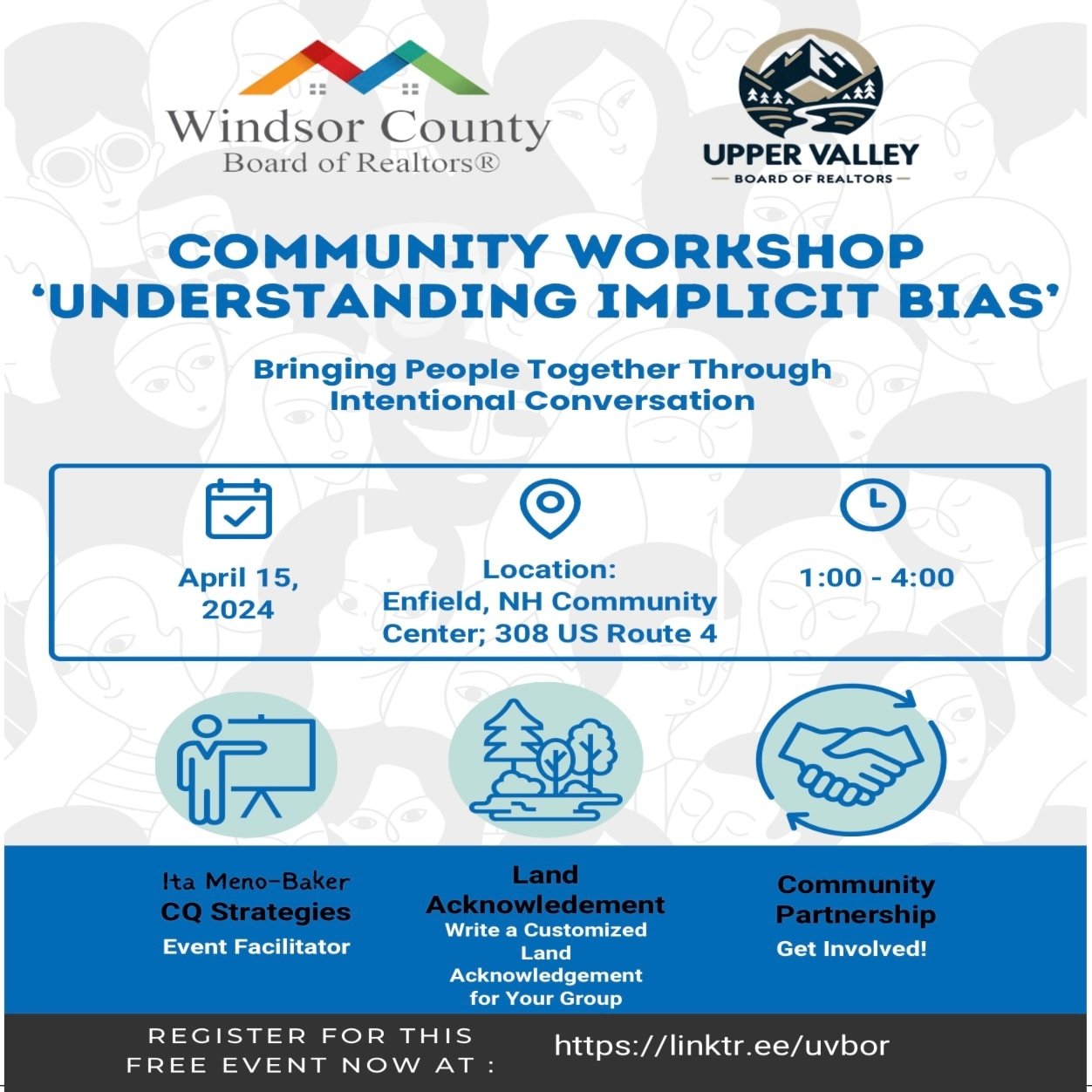 Windsor County
Board of Realtors®

UPPER VALLEY
— BOARD OF REALTORS —

COMMUNITY WORKSHOP
'UNDERSTANDING IMPLICIT BIAS'

Bringing People Together Through Intentional Conversation

April 15, 2024

Location:
Enfield, NH Community Center; 308 US Route 4

1:00 - 4:00

Ita Meno-Baker
CQ Strategies
Event Facilitator

Land Acknowledement
Write a Customized Land Acknowledgement for Your Group

Community Partnership
Get Involved!

REGISTER FOR THIS FREE EVENT NOW AT :

https://linktr.ee/uvbor